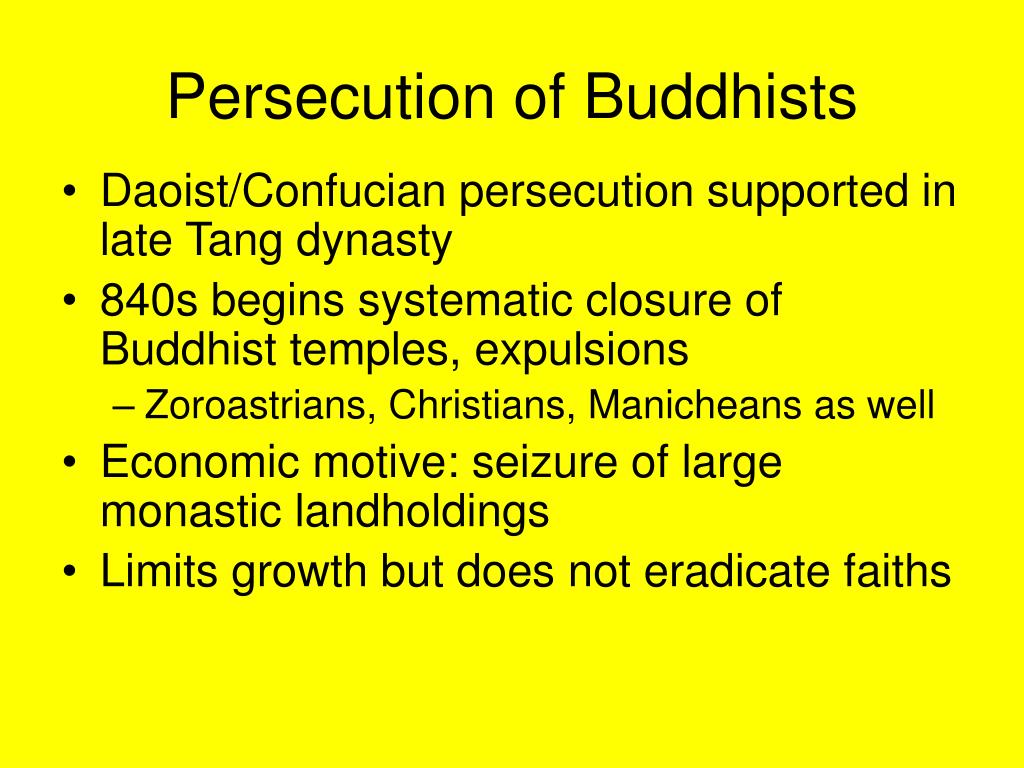 Persecution of Buddhists

• Daoist/Confucian persecution supported in late Tang dynasty
• 840s begins systematic closure of Buddhist temples, expulsions
– Zoroastrians, Christians, Manicheans as well
• Economic motive: seizure of large monastic landholdings
• Limits growth but does not eradicate faiths